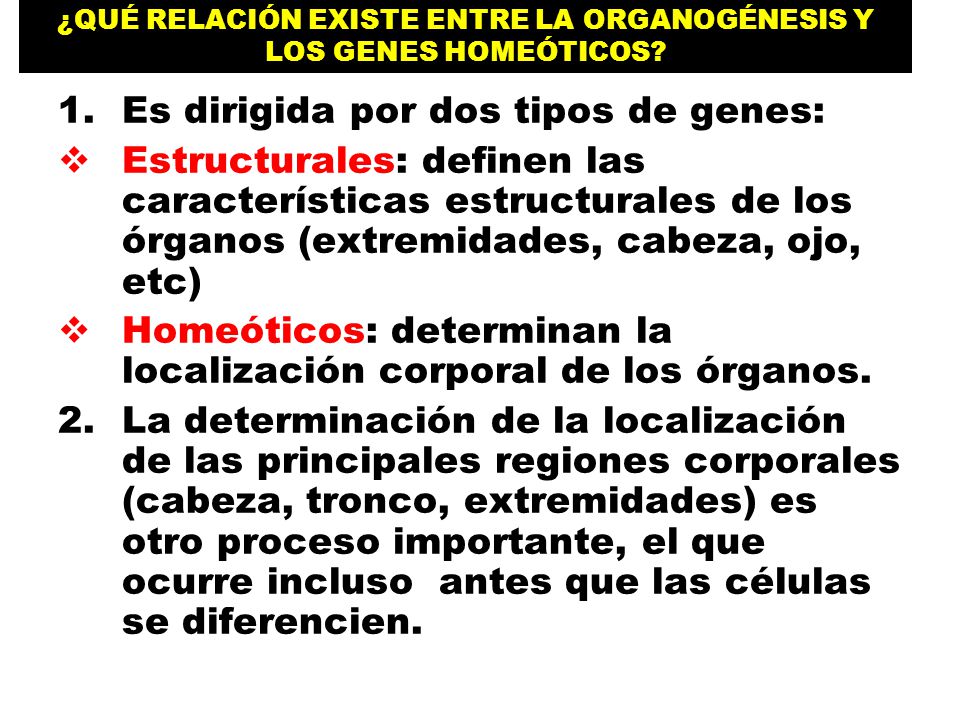 ¿QUÉ RELACIÓN EXISTE ENTRE LA ORGANOGÉNESIS Y LOS GENES HOMEÓTICOS?

1. Es dirigida por dos tipos de genes:

❖ Estructurales: definen las características estructurales de los órganos (extremidades, cabeza, ojo, etc)

❖ Homeóticos: determinan la localización corporal de los órganos.

2. La determinación de la localización de las principales regiones corporales (cabeza, tronco, extremidades) es otro proceso importante, el que ocurre incluso antes que las células se diferencien.